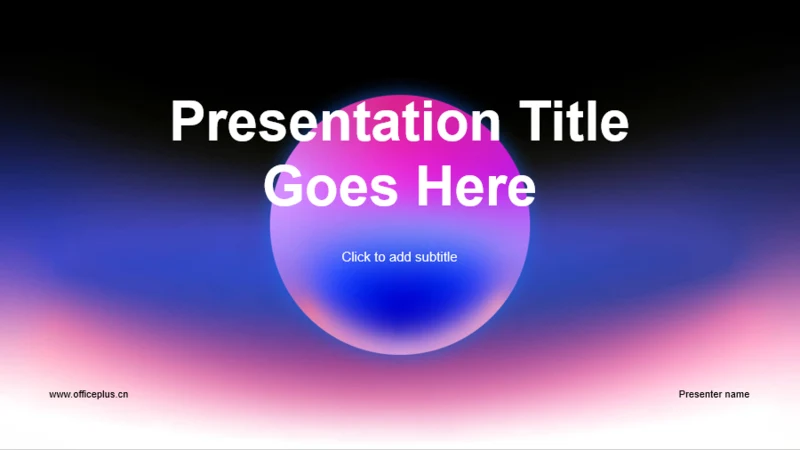 Presentation Title Goes Here

Click to add subtitle

www.officeplus.cn

Presenter name